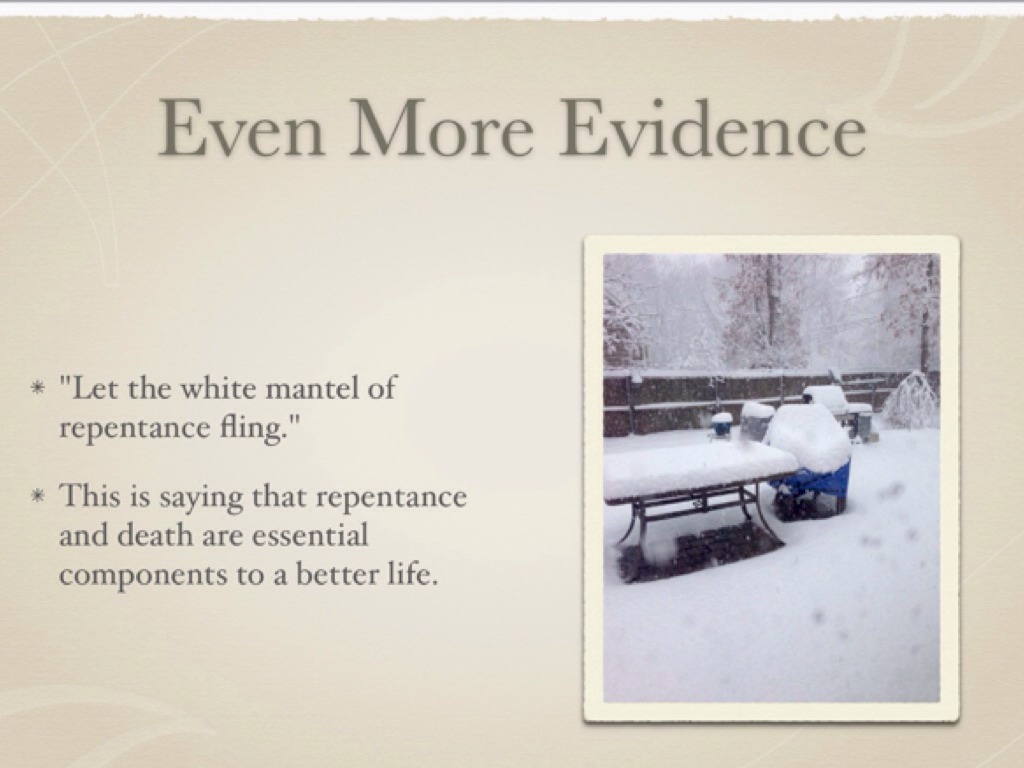 Even More Evidence

* "Let the white mantel of repentance fling."

* This is saying that repentance and death are essential components to a better life.